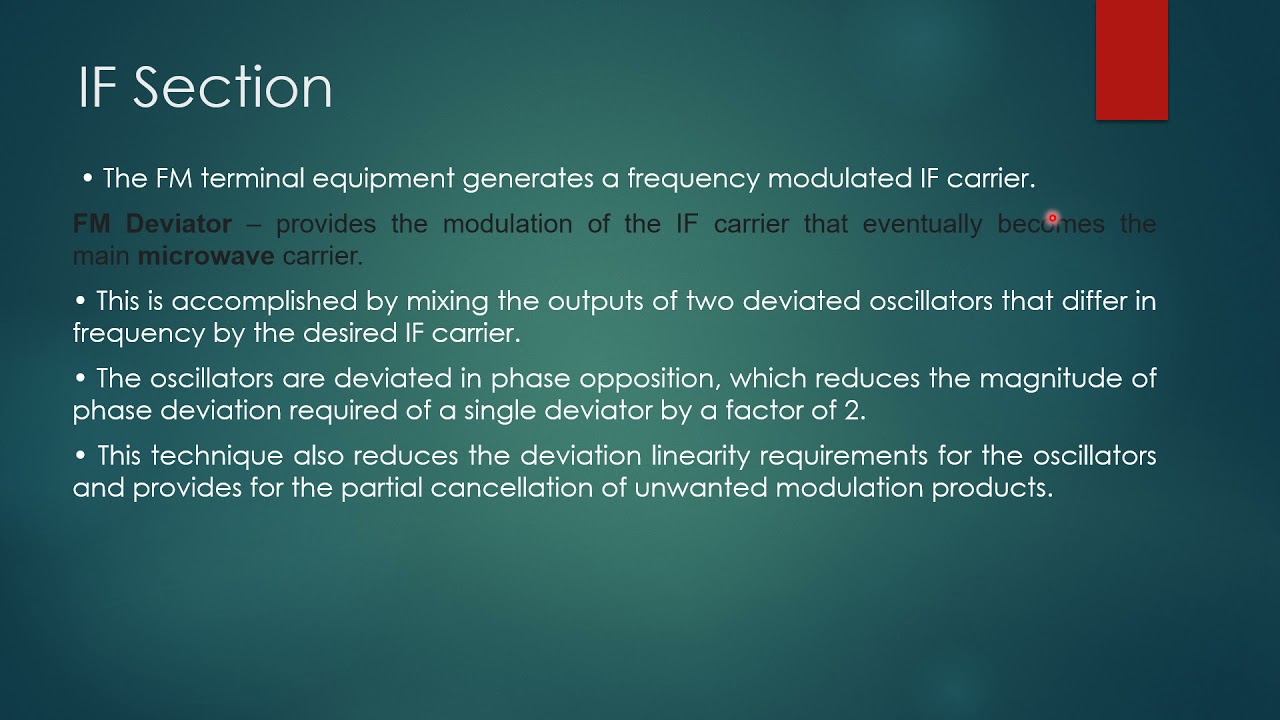 IF Section

• The FM terminal equipment generates a frequency modulated IF carrier.

FM Deviator – provides the modulation of the IF carrier that eventually becomes the main microwave carrier.

• This is accomplished by mixing the outputs of two deviated oscillators that differ in frequency by the desired IF carrier.

• The oscillators are deviated in phase opposition, which reduces the magnitude of phase deviation required of a single deviator by a factor of 2.

• This technique also reduces the deviation linearity requirements for the oscillators and provides for the partial cancellation of unwanted modulation products.